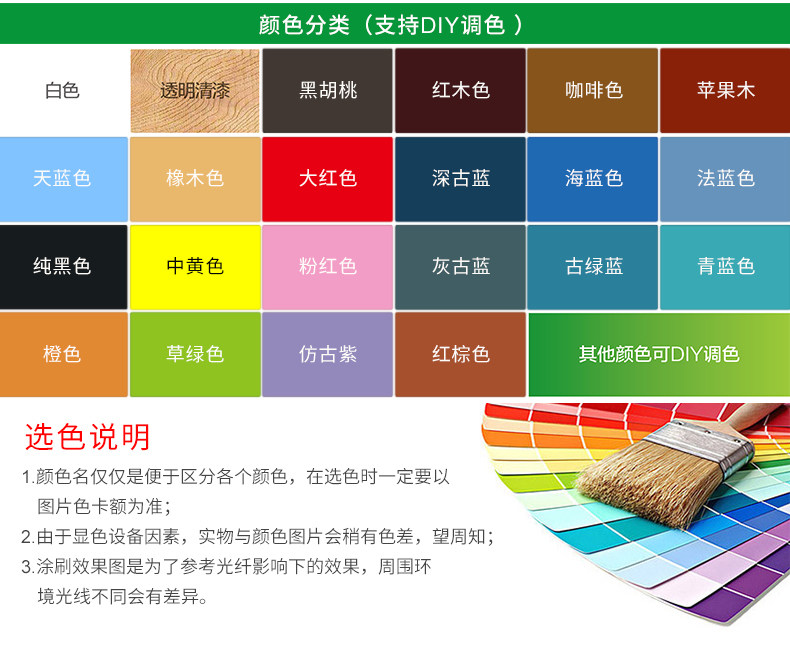 颜色分类（支持DIY调色 ）

| 白色 | 透明清漆 | 黑胡桃 | 红木色 | 咖啡色 | 苹果木 |
|---|---|---|---|---|---|
| 天蓝色 | 橡木色 | 大红色 | 深古蓝 | 海蓝色 | 法蓝色 |
| 纯黑色 | 中黄色 | 粉红色 | 灰古蓝 | 古绿蓝 | 青蓝色 |
| 橙色 | 草绿色 | 仿古紫 | 红棕色 | 其他颜色可DIY调色 | |

选色说明

1.颜色名仅仅是便于区分各个颜色，在选色时一定要以图片色卡额为准；

2.由于显色设备因素，实物与颜色图片会稍有色差，望周知；

3.涂刷效果图是为了参考光纤影响下的效果，周围环境光线不同会有差异。